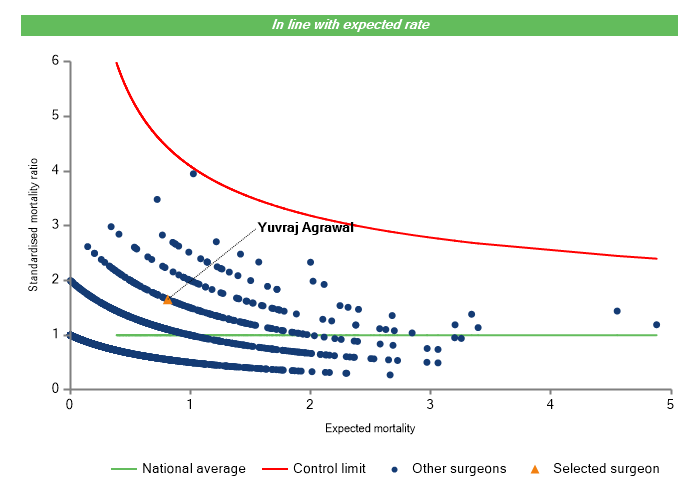 In line with expected rate

Standardised mortality ratio

6
5
4
3
2
1
0

Yuvraj Agrawal

0
1
2
3
4
5

Expected mortality

National average
Control limit
Other surgeons
Selected surgeon